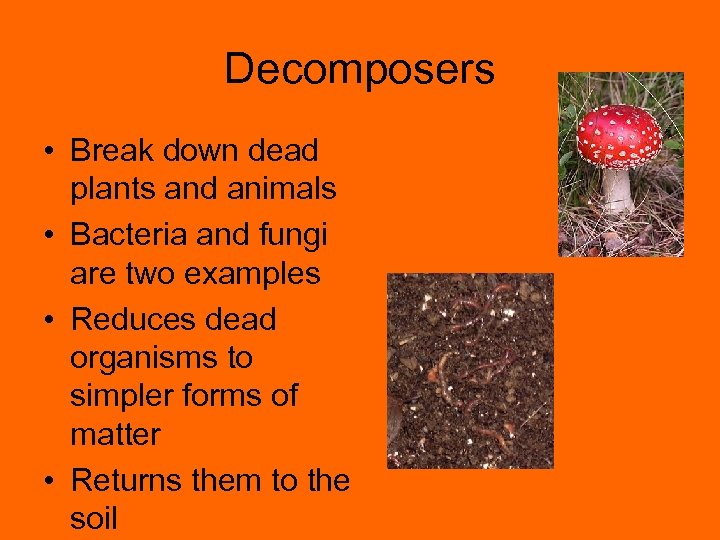 Decomposers

• Break down dead plants and animals
• Bacteria and fungi are two examples
• Reduces dead organisms to simpler forms of matter
• Returns them to the soil